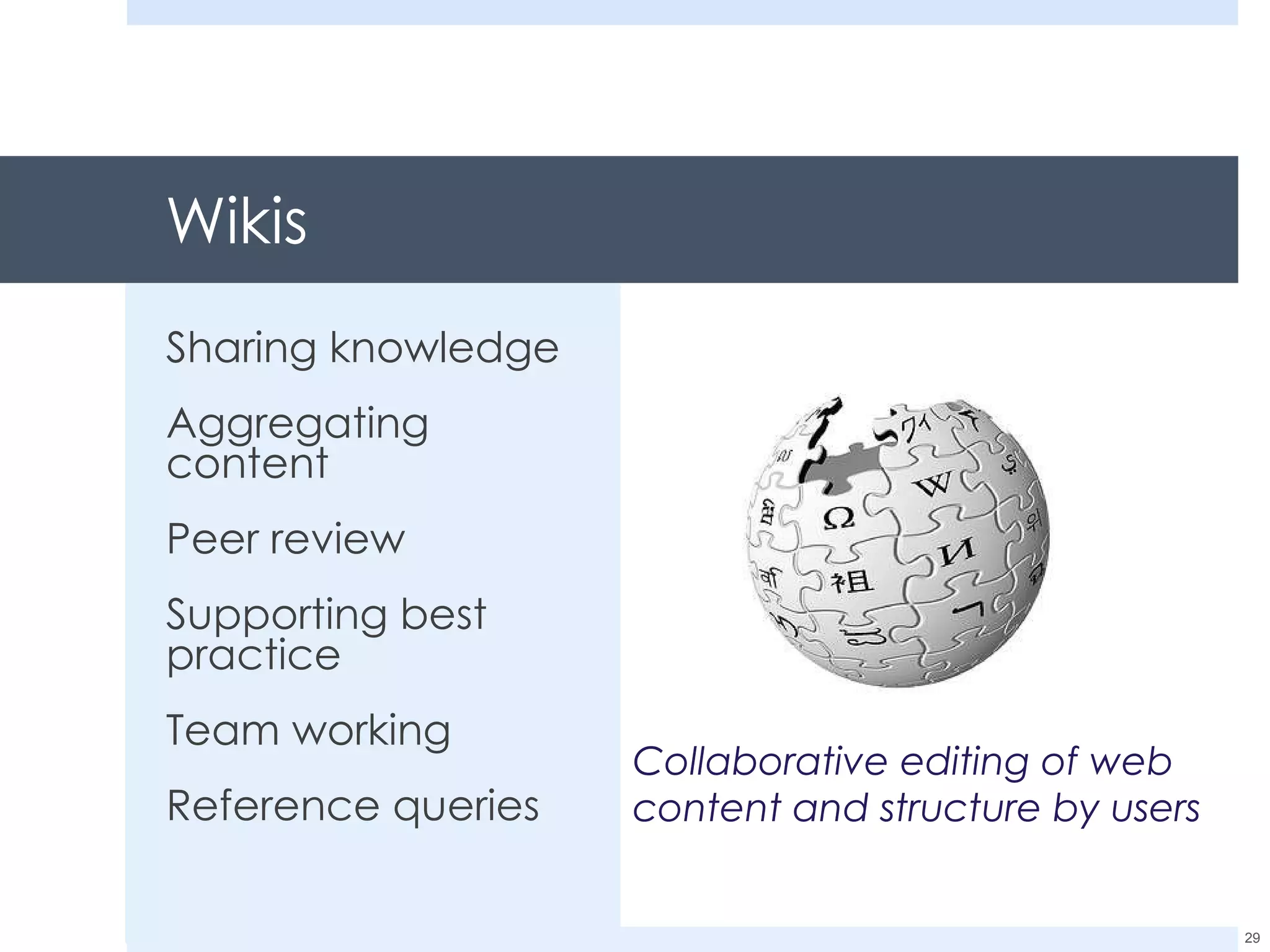 Wikis

Sharing knowledge

Aggregating content

Peer review

Supporting best practice

Team working

Reference queries

Ω

W

И

祖

Collaborative editing of web content and structure by users

29